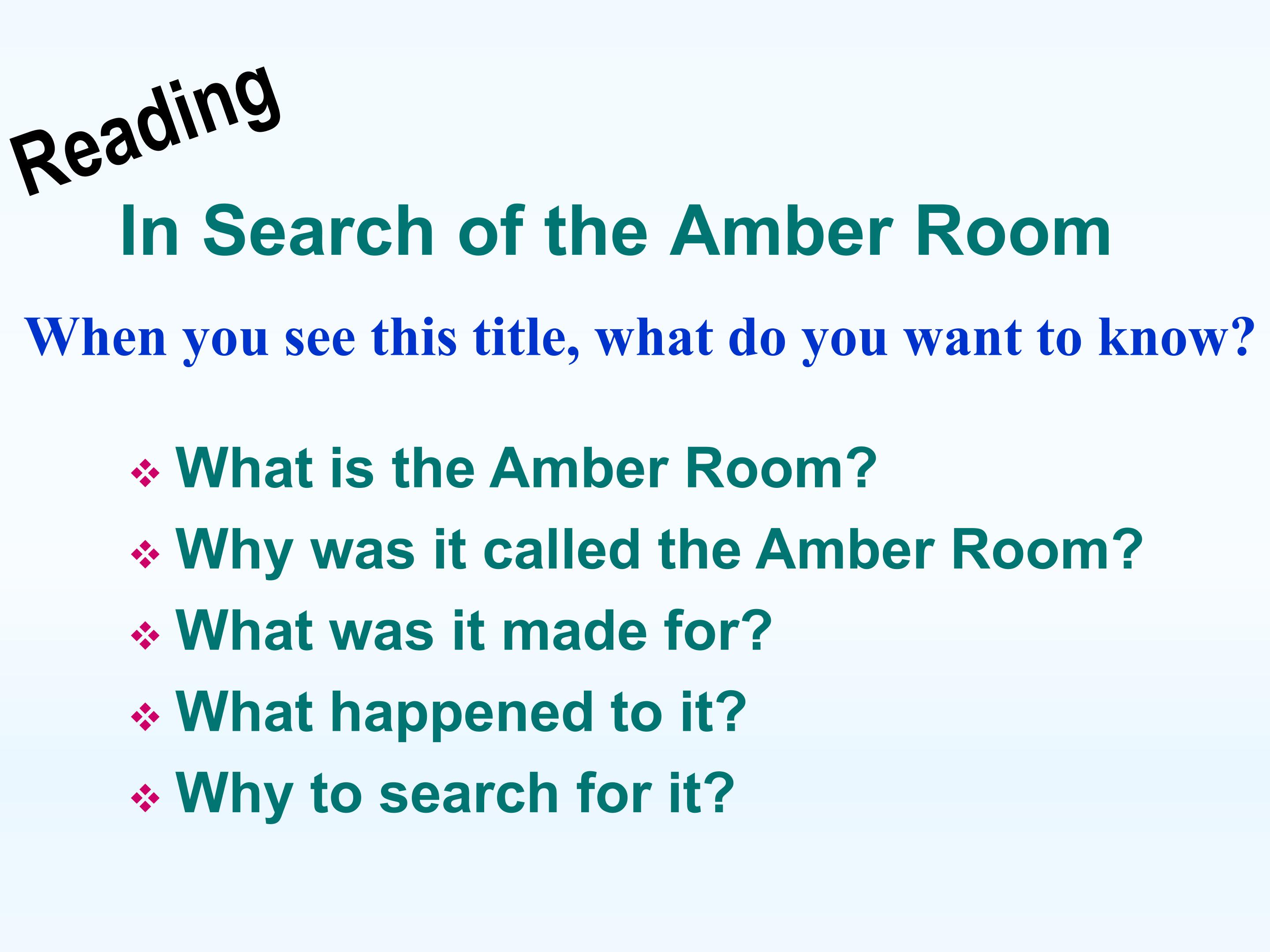 Reading

In Search of the Amber Room

When you see this title, what do you want to know?

❖ What is the Amber Room?
❖ Why was it called the Amber Room?
❖ What was it made for?
❖ What happened to it?
❖ Why to search for it?